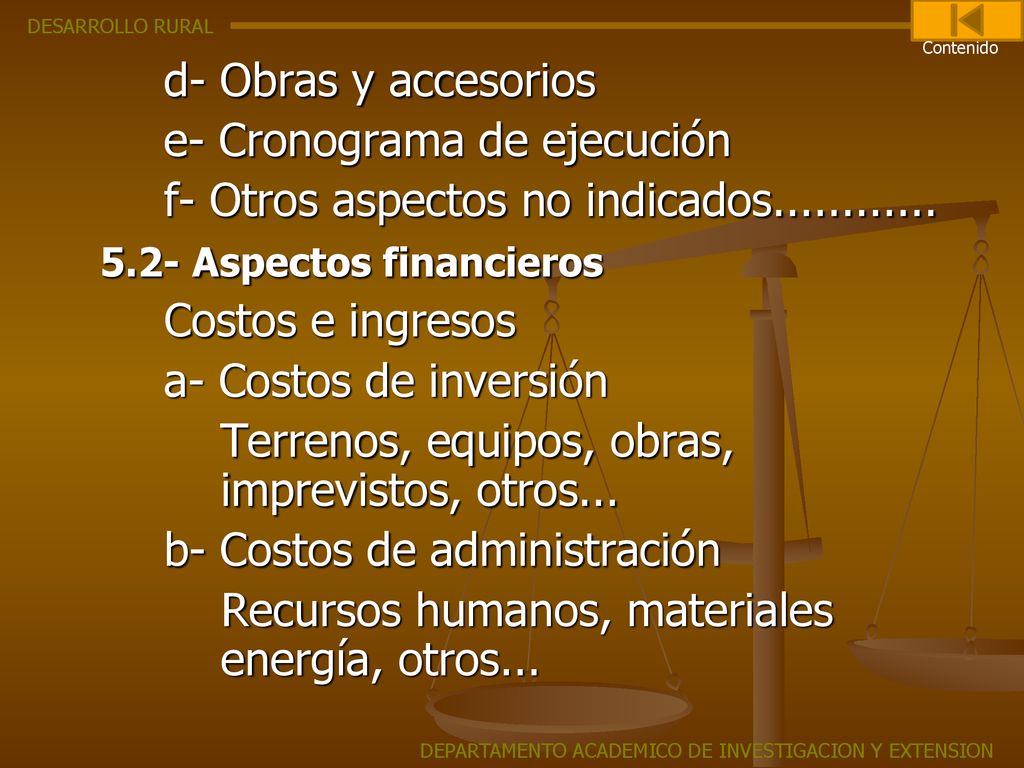 DESARROLLO RURAL

Contenido

d- Obras y accesorios

e- Cronograma de ejecución

f- Otros aspectos no indicados............

5.2- Aspectos financieros

Costos e ingresos

a- Costos de inversión

Terrenos, equipos, obras, imprevistos, otros…

b- Costos de administración

Recursos humanos, materiales energía, otros...

DEPARTAMENTO ACADEMICO DE INVESTIGACION Y EXTENSION